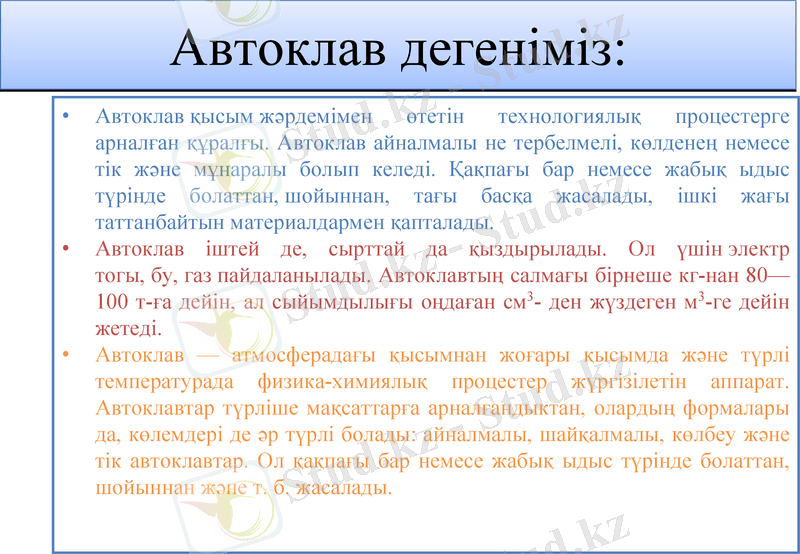 Автоклав дегеніміз:

• Автоклав қысым жәрдемімен өтетін технологиялық процестерге арналған құралғы. Автоклав айналмалы не тербелмелі, көлденең немесе тік және мұнаралы болып келеді. Қақпағы бар немесе жабық ыдыс түрінде болаттан, шойыннан, тағы басқа жасалады, ішкі жағы таттанбайтын материалдармен қапталады.

• Автоклав іштей де, сырттай да қыздырылады. Ол үшін электр тогы, бу, газ пайдаланылады. Автоклавтың салмағы бірнеше кг-нан 80—100 т-ға дейін, ал сыйымдылығы ондаған см$^3$- ден жүздеген м$^3$-ге дейін жетеді.

• Автоклав — атмосферадағы қысымнан жоғары қысымда және түрлі температурада физика-химиялық процестер жүргізілетін аппарат. Автоклавтар түрліше мақсаттарға арналғандықтан, олардың формалары да, көлемдері де әр түрлі болады: айналмалы, шайқалмалы, көлбеу және тік автоклавтар. Ол қақпағы бар немесе жабық ыдыс түрінде болаттан, шойыннан және т. б. жасалады.

Stud.kz